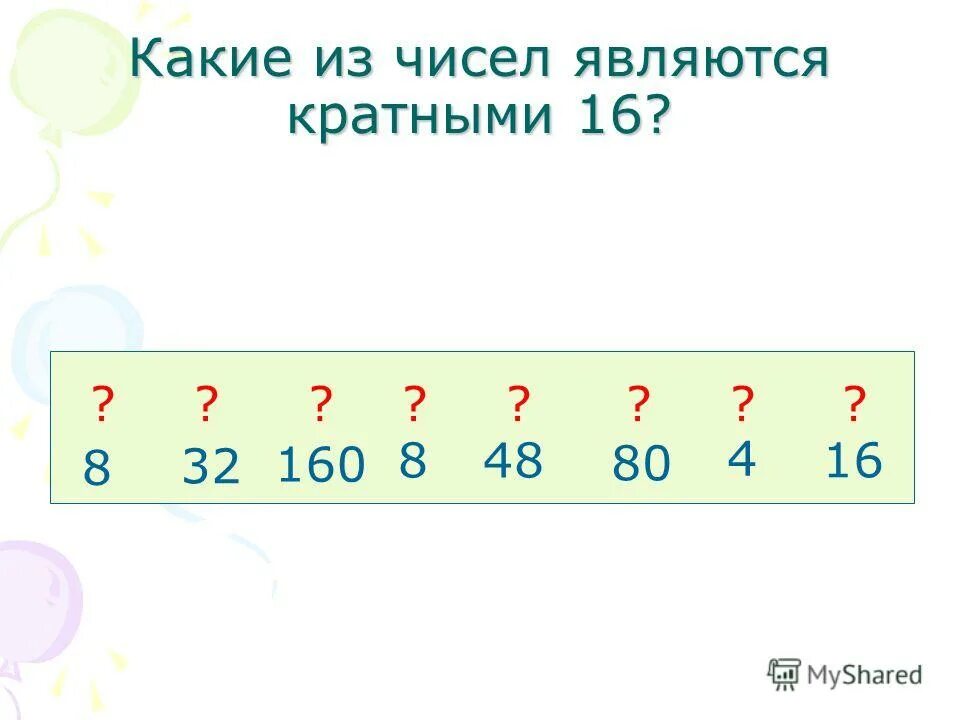 Какие из чисел являются кратными 16?

? ? ? ? ? ? ? ?
8 32 160 8 48 80 4 16

MyShared